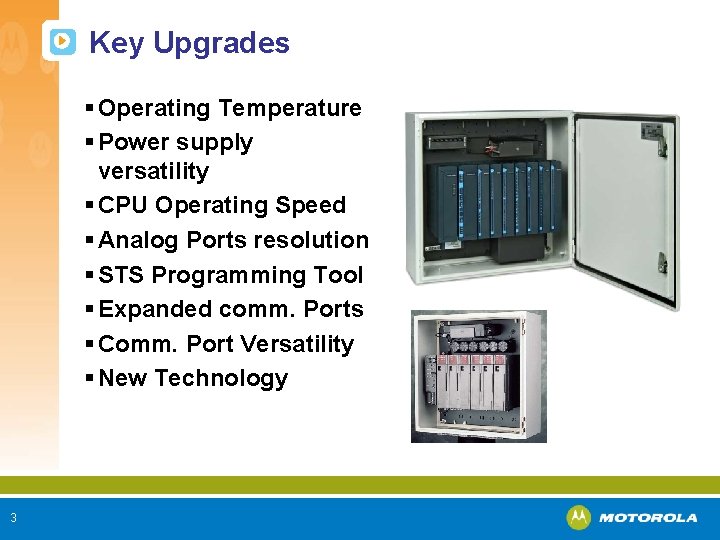 Key Upgrades

▪ Operating Temperature
▪ Power supply versatility
▪ CPU Operating Speed
▪ Analog Ports resolution
▪ STS Programming Tool
▪ Expanded comm. Ports
▪ Comm. Port Versatility
▪ New Technology

3

MOTOROLA